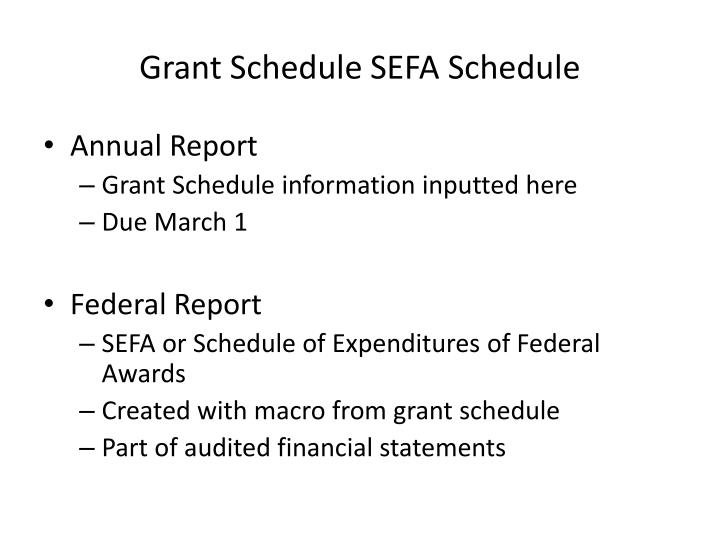 Grant Schedule SEFA Schedule

• Annual Report
– Grant Schedule information inputted here
– Due March 1

• Federal Report
– SEFA or Schedule of Expenditures of Federal Awards
– Created with macro from grant schedule
– Part of audited financial statements